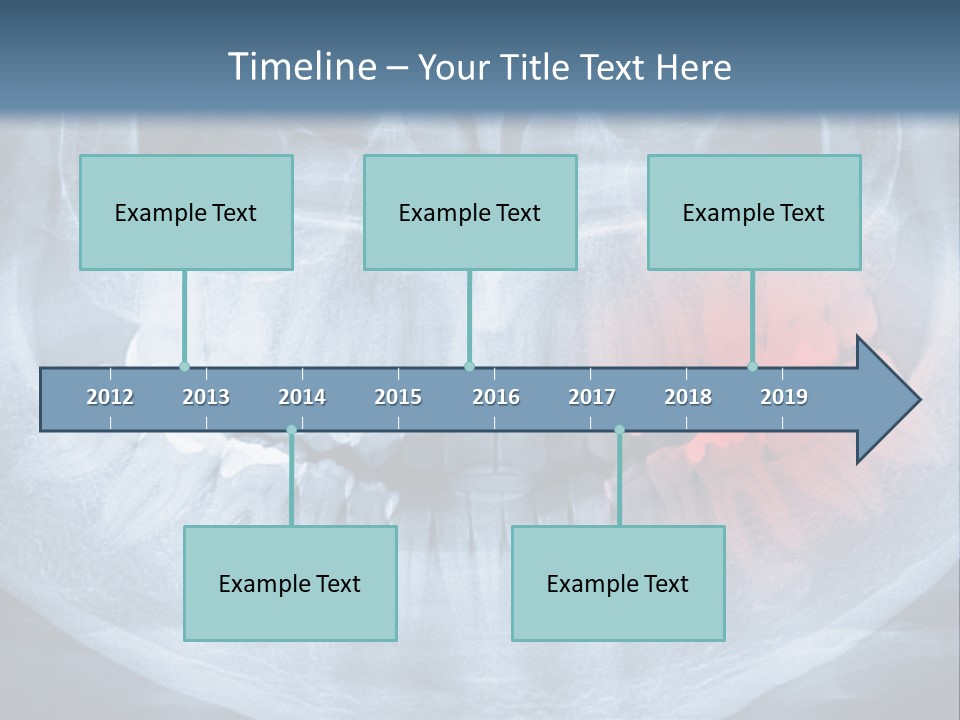 Timeline – Your Title Text Here

Example Text

Example Text

Example Text

2012 2013 2014 2015 2016 2017 2018 2019

Example Text

Example Text